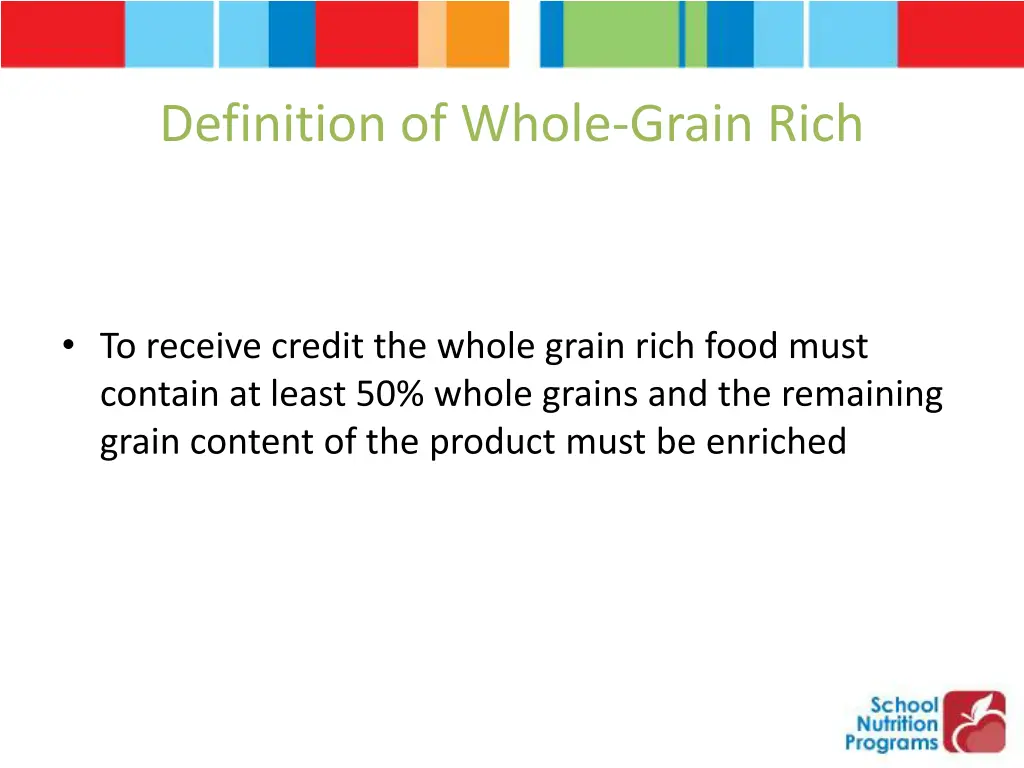 Definition of Whole-Grain Rich

• To receive credit the whole grain rich food must contain at least 50% whole grains and the remaining grain content of the product must be enriched

School Nutrition Programs